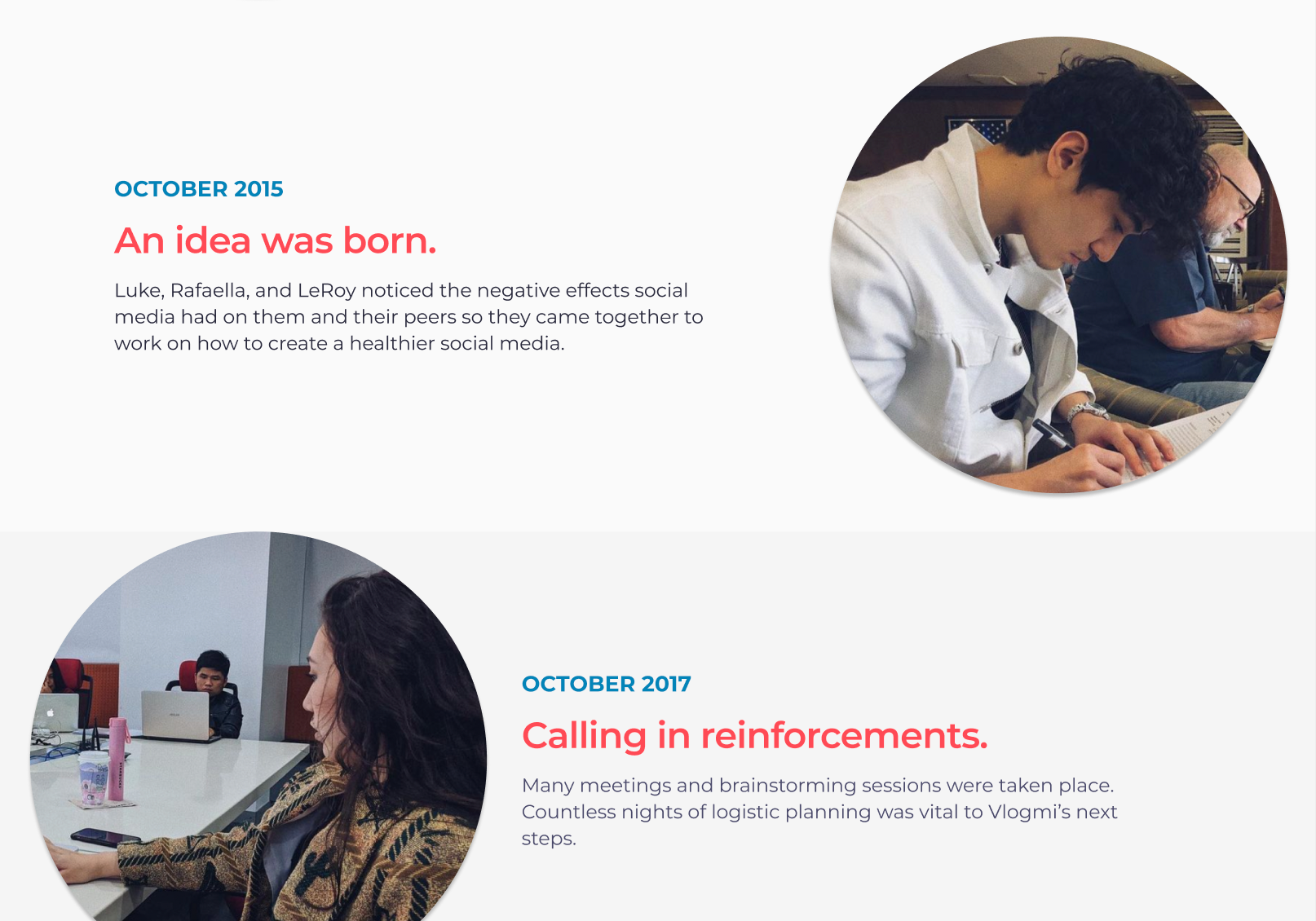 OCTOBER 2015

An idea was born.

Luke, Rafaella, and LeRoy noticed the negative effects social media had on them and their peers so they came together to work on how to create a healthier social media.

OCTOBER 2017

Calling in reinforcements.

Many meetings and brainstorming sessions were taken place. Countless nights of logistic planning was vital to Vlogmi's next steps.